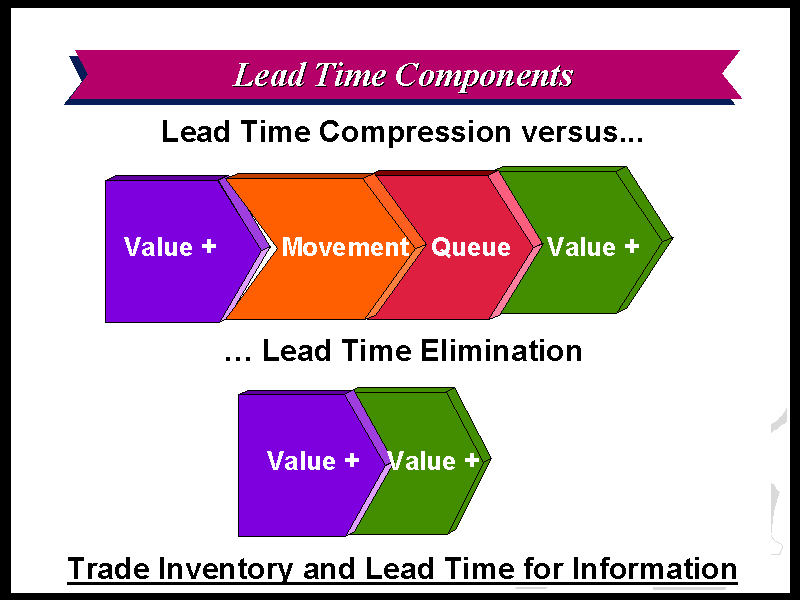 Lead Time Components

Lead Time Compression versus...

Value +

Movement

Queue

Value +

… Lead Time Elimination

Value +

Value +

Trade Inventory and Lead Time for Information